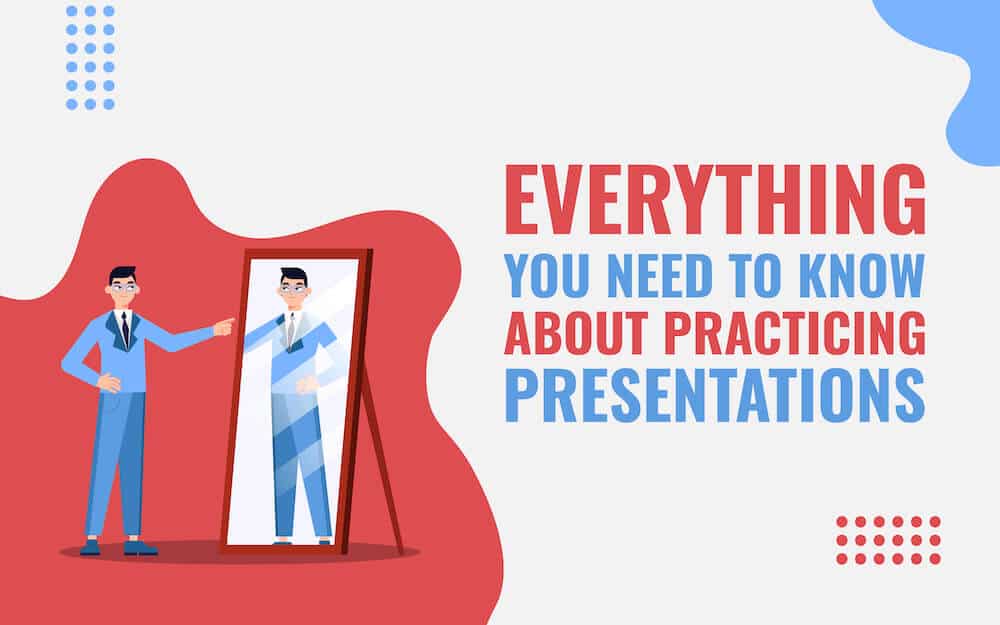 EVERYTHING
YOU NEED TO KNOW
ABOUT PRACTICING
PRESENTATIONS